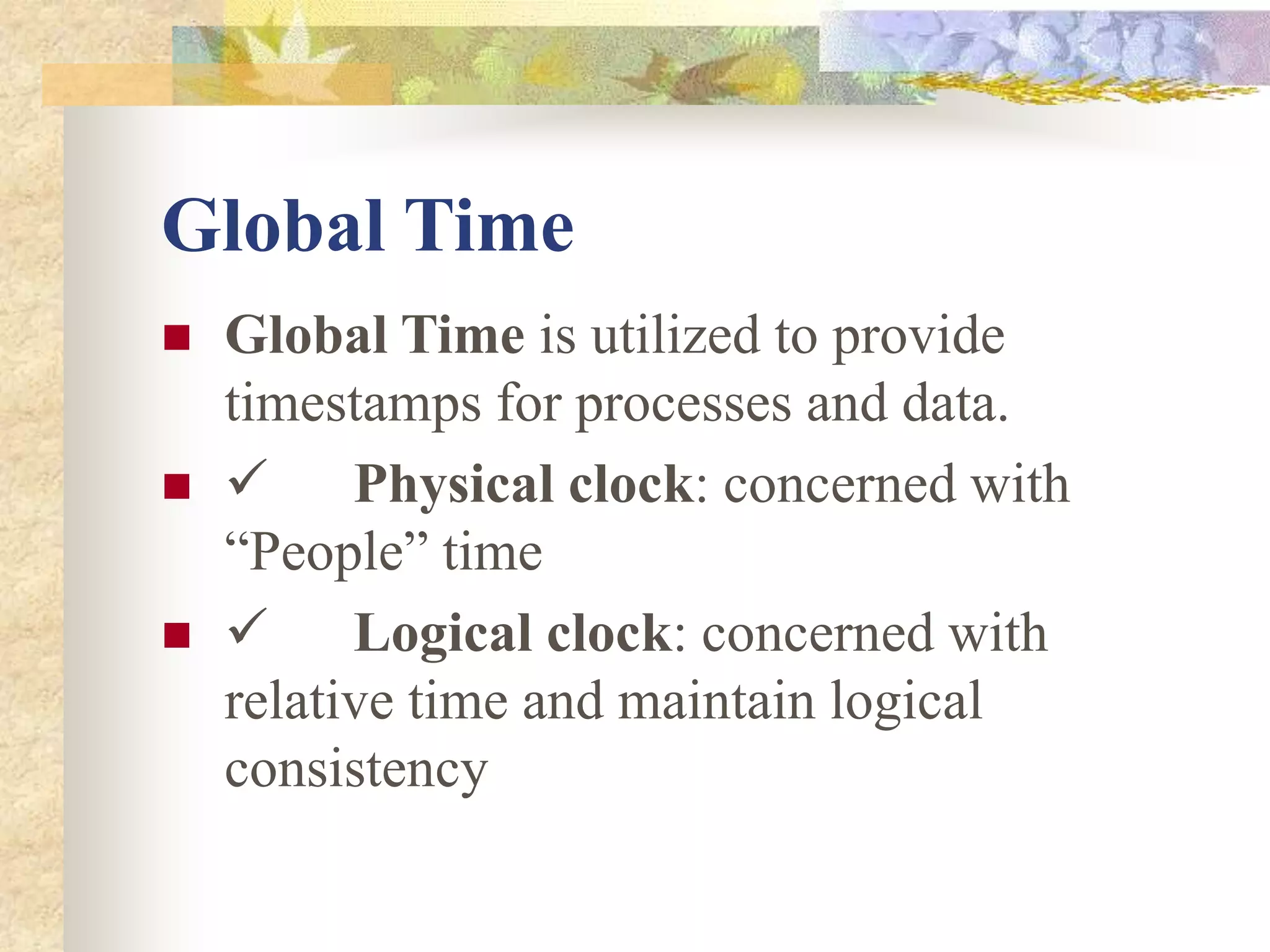 Global Time

- Global Time is utilized to provide timestamps for processes and data.
- ✓ Physical clock: concerned with “People” time
- ✓ Logical clock: concerned with relative time and maintain logical consistency